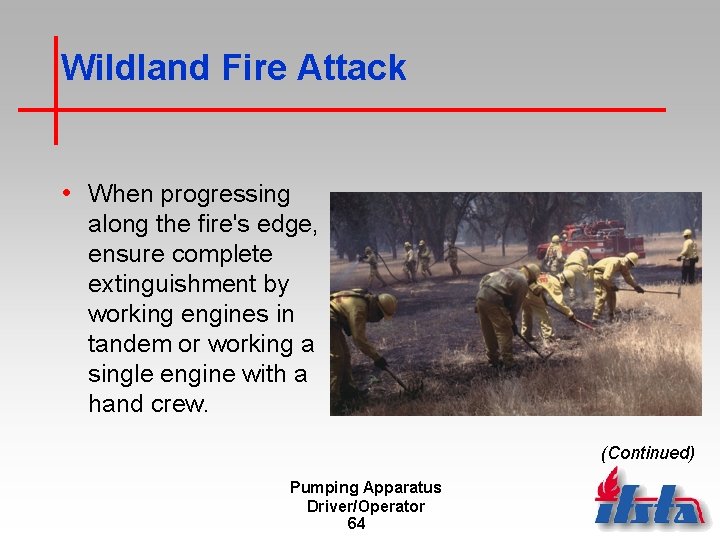 Wildland Fire Attack

• When progressing along the fire's edge, ensure complete extinguishment by working engines in tandem or working a single engine with a hand crew.

(Continued)

Pumping Apparatus Driver/Operator
64

ifsta